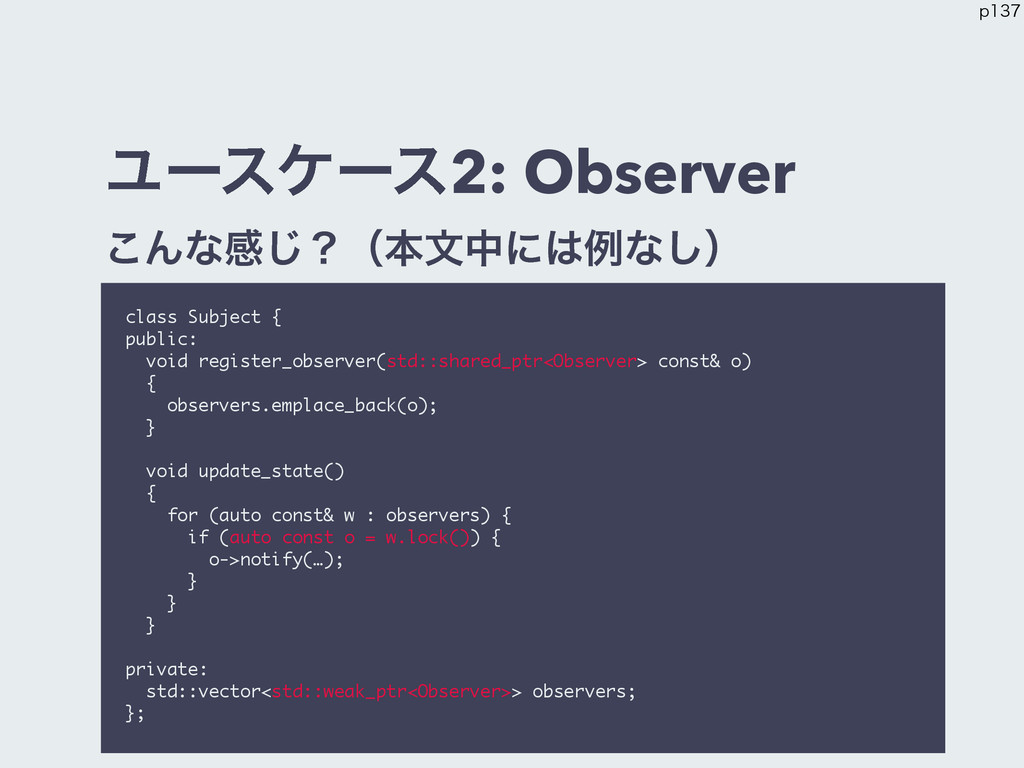 p137

ユースケース2: Observer

こんな感じ？（本文中には例なし）

class Subject {
public:
  void register_observer(std::shared_ptr<Observer> const& o)
  {
    observers.emplace_back(o);
  }

  void update_state()
  {
    for (auto const& w : observers) {
      if (auto const o = w.lock()) {
        o->notify(…);
      }
    }
  }

private:
  std::vector<std::weak_ptr<Observer>> observers;
};